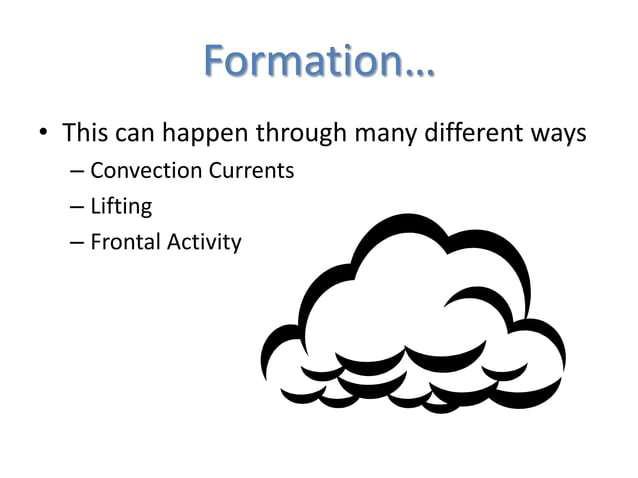 Formation…

• This can happen through many different ways
– Convection Currents
– Lifting
– Frontal Activity